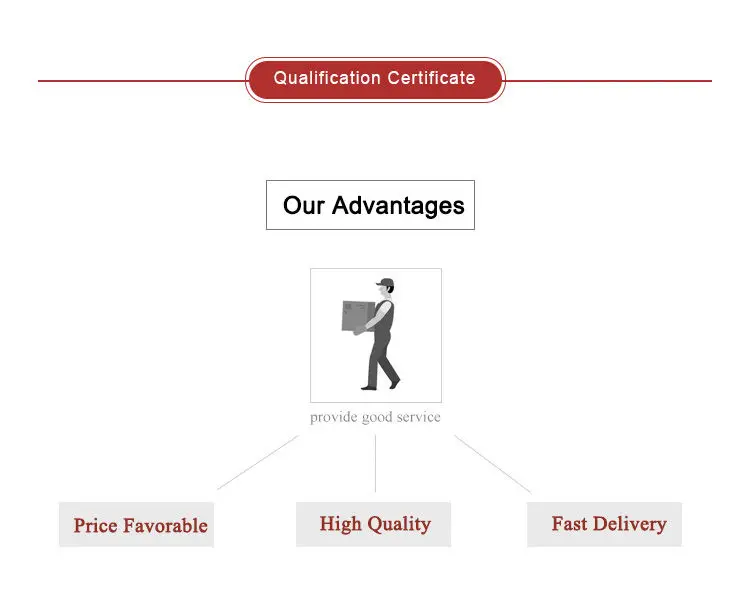 Qualification Certificate

Our Advantages

provide good service

Price Favorable

High Quality

Fast Delivery